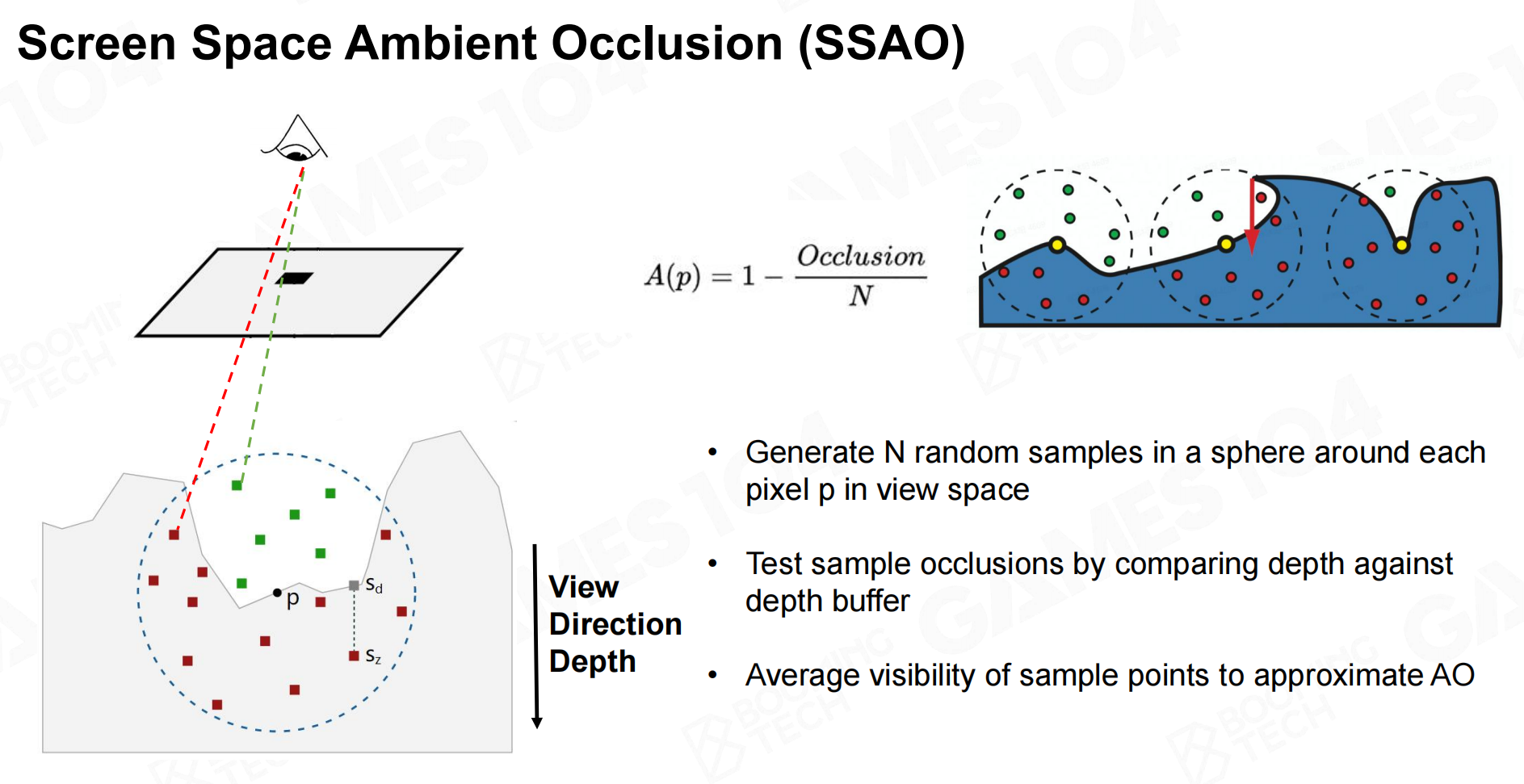 Screen Space Ambient Occlusion (SSAO)

$A(p) = 1 - \frac{Occlusion}{N}$

p

$s_d$

$s_z$

View Direction Depth

• Generate N random samples in a sphere around each pixel p in view space

• Test sample occlusions by comparing depth against depth buffer

• Average visibility of sample points to approximate AO